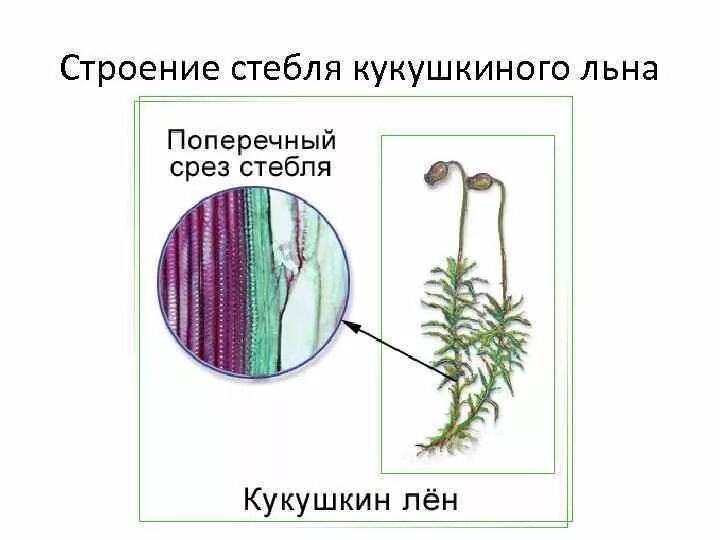 Строение стебля кукушкиного льна

Поперечный срез стебля

Кукушкин лён